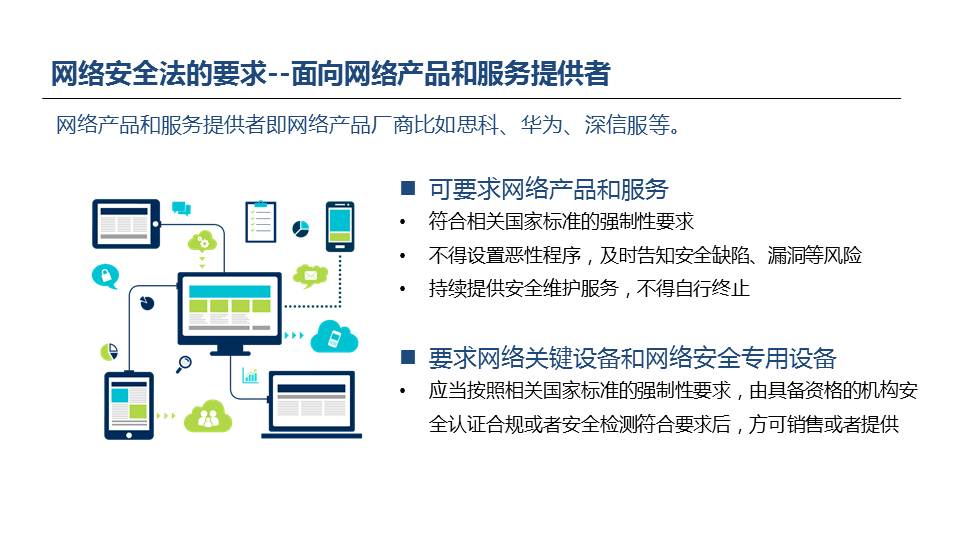 网络安全法的要求--面向网络产品和服务提供者

网络产品和服务提供者即网络产品厂商比如思科、华为、深信服等。

■ 可要求网络产品和服务

• 符合相关国家标准的强制性要求

• 不得设置恶性程序，及时告知安全缺陷、漏洞等风险

• 持续提供安全维护服务，不得自行终止

■ 要求网络关键设备和网络安全专用设备

• 应当按照相关国家标准的强制性要求，由具备资格的机构安全认证合规或者安全检测符合要求后，方可销售或者提供